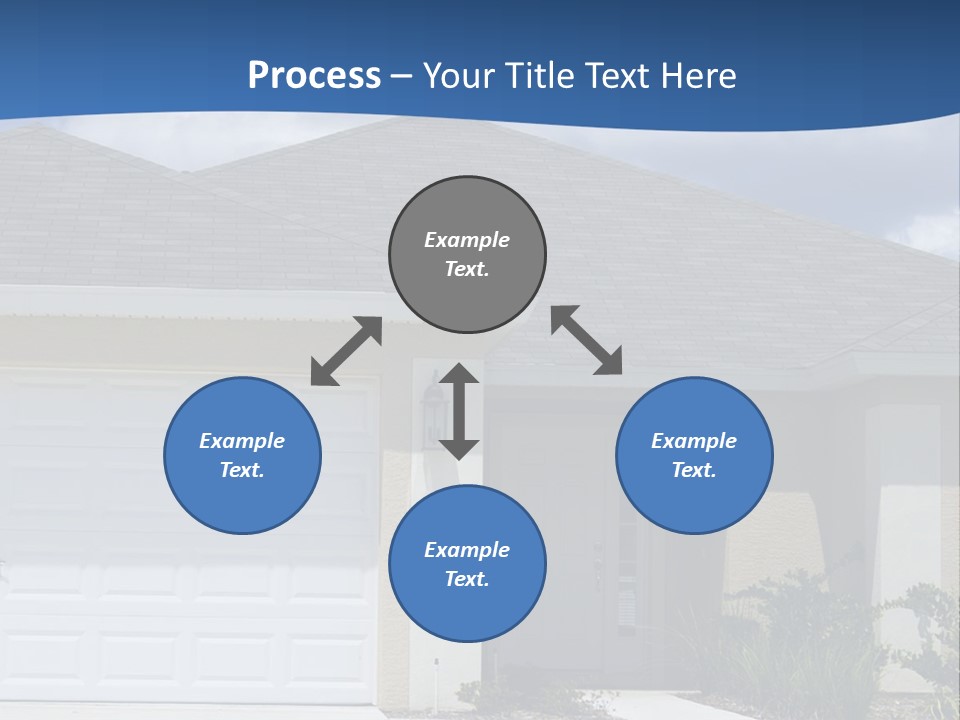 Process – Your Title Text Here

Example Text.

Example Text.

Example Text.

Example Text.